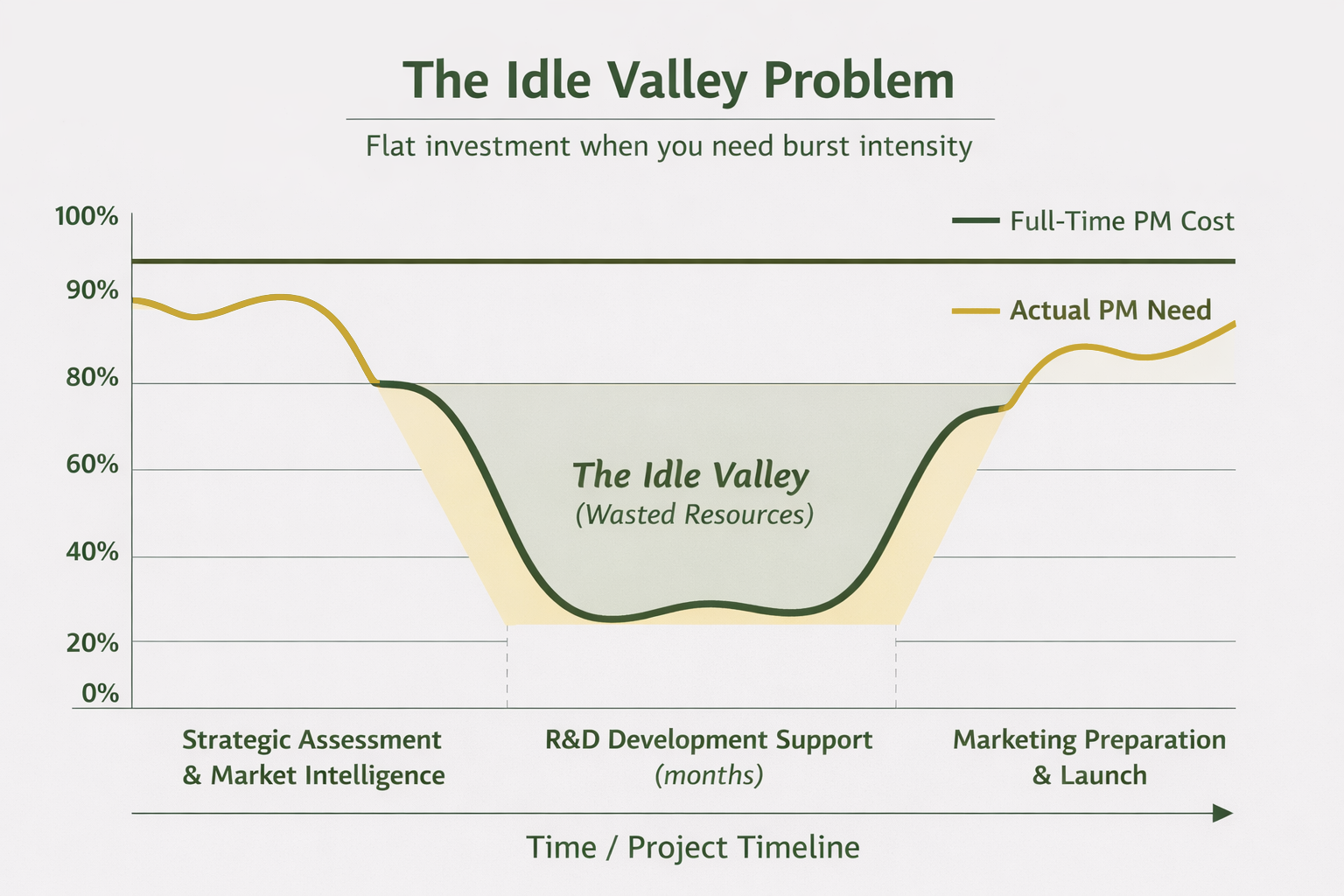 The Idle Valley Problem

Flat investment when you need burst intensity

100%
90%
80%
60%
40%
20%
0%

Full-Time PM Cost

Actual PM Need

The Idle Valley
(Wasted Resources)

Strategic Assessment & Market Intelligence

R&D Development Support
(months)

Marketing Preparation & Launch

Time / Project Timeline